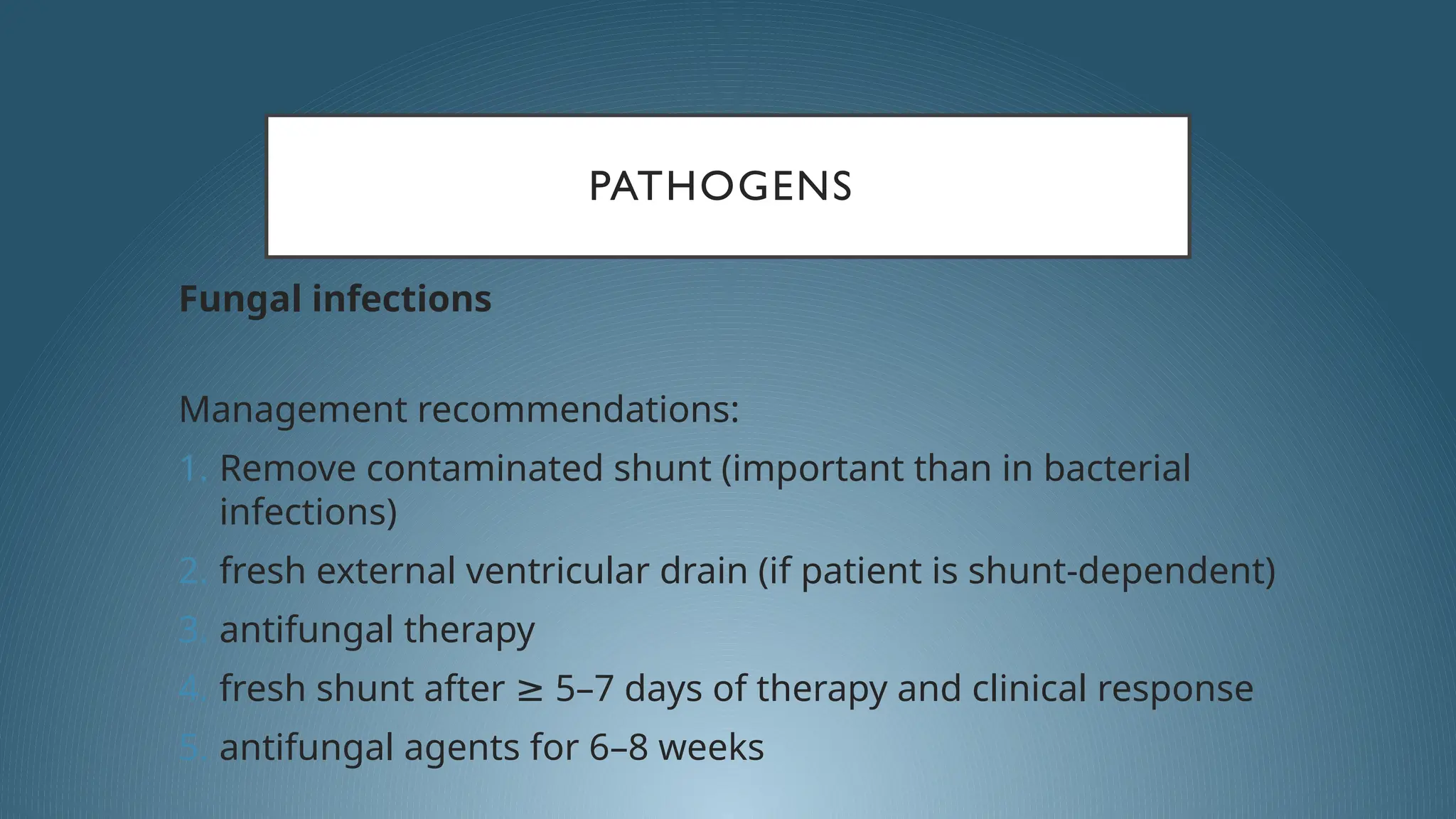 PATHOGENS

Fungal infections

Management recommendations:

1. Remove contaminated shunt (important than in bacterial infections)
2. fresh external ventricular drain (if patient is shunt-dependent)
3. antifungal therapy
4. fresh shunt after ≥ 5–7 days of therapy and clinical response
5. antifungal agents for 6–8 weeks